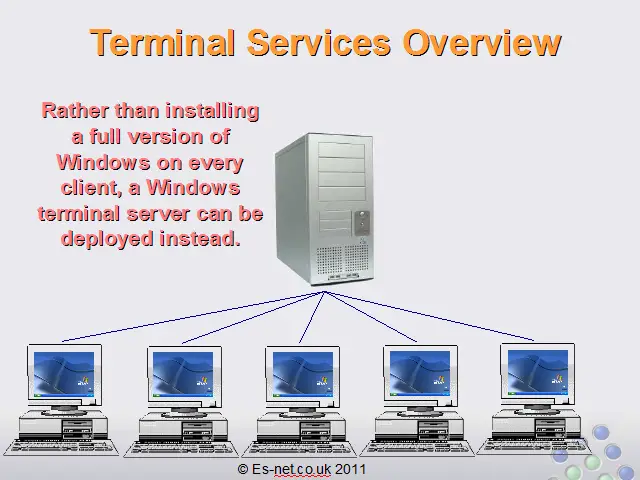 Terminal Services Overview

Rather than installing a full version of Windows on every client, a Windows terminal server can be deployed instead.

© Es-net.co.uk 2011